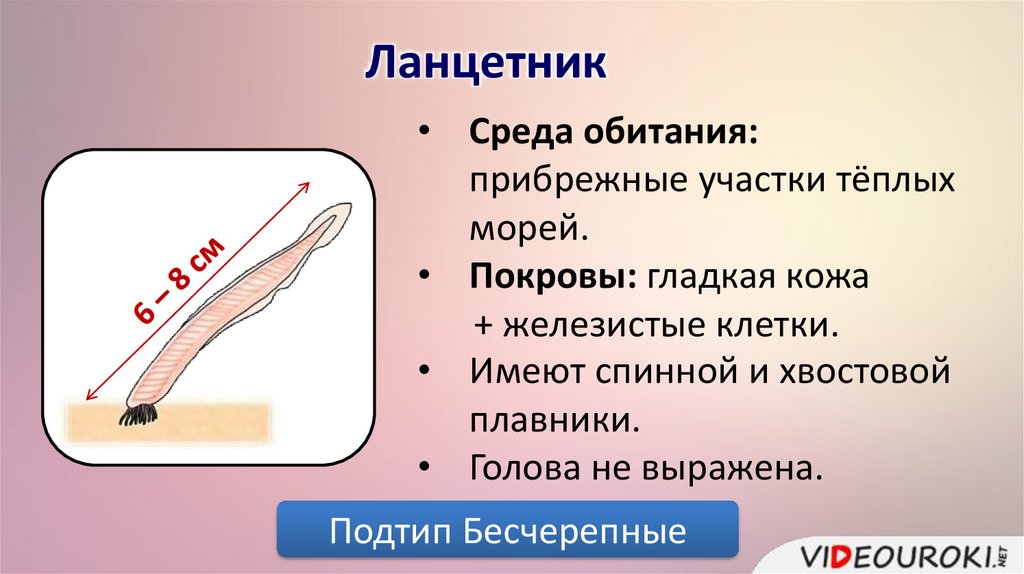 Ланцетник

6 – 8 см

• Среда обитания: прибрежные участки тёплых морей.
• Покровы: гладкая кожа + железистые клетки.
• Имеют спинной и хвостовой плавники.
• Голова не выражена.

Подтип Бесчерепные

VIDEOUROKI.NET